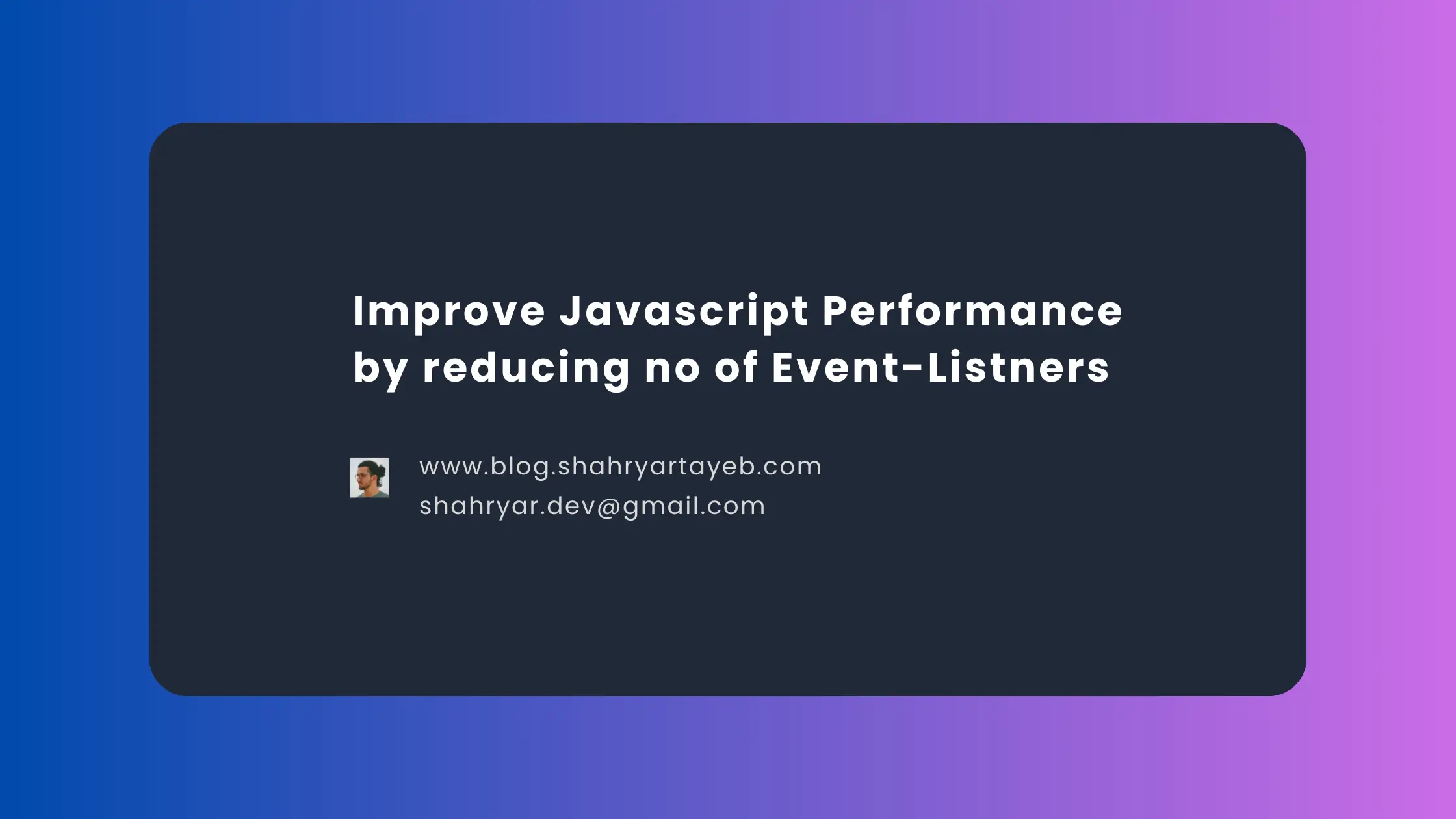 Improve Javascript Performance by reducing no of Event-Listners

www.blog.shahryartayeb.com
shahryar.dev@gmail.com